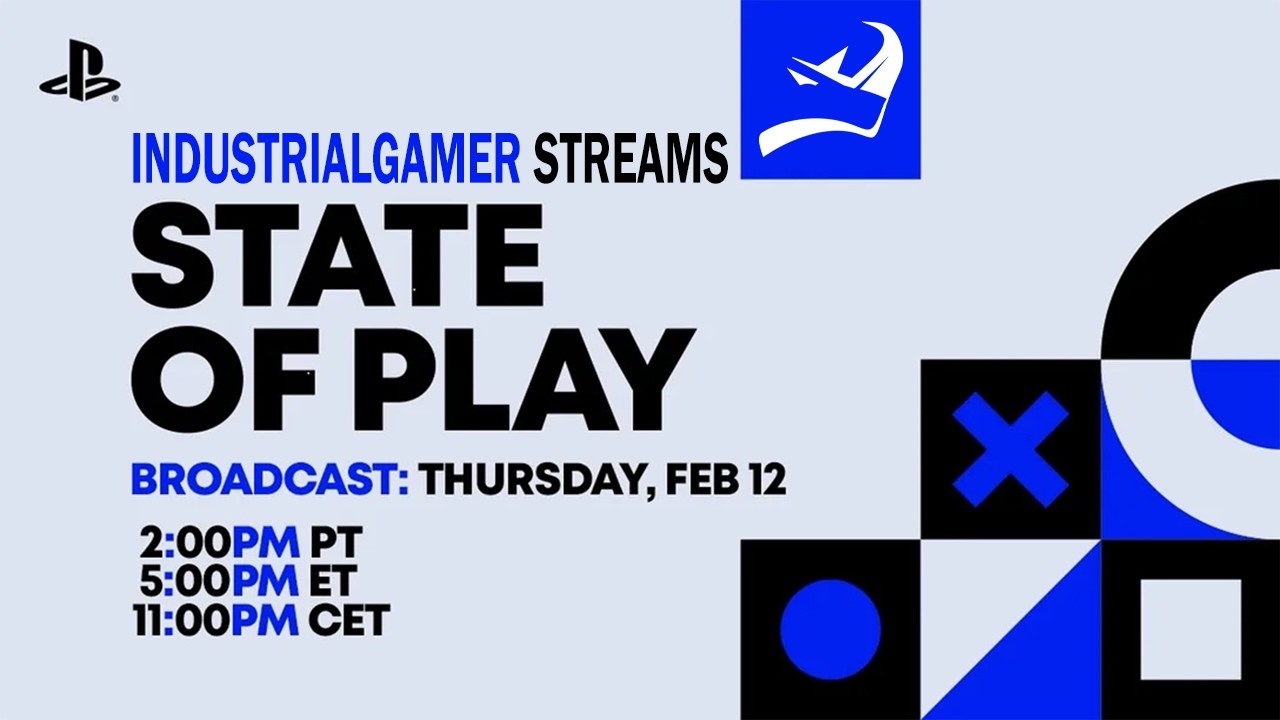 INDUSTRIALGAMER STREAMS
STATE OF PLAY

BROADCAST: THURSDAY, FEB 12

2:00PM PT
5:00PM ET
11:00PM CET